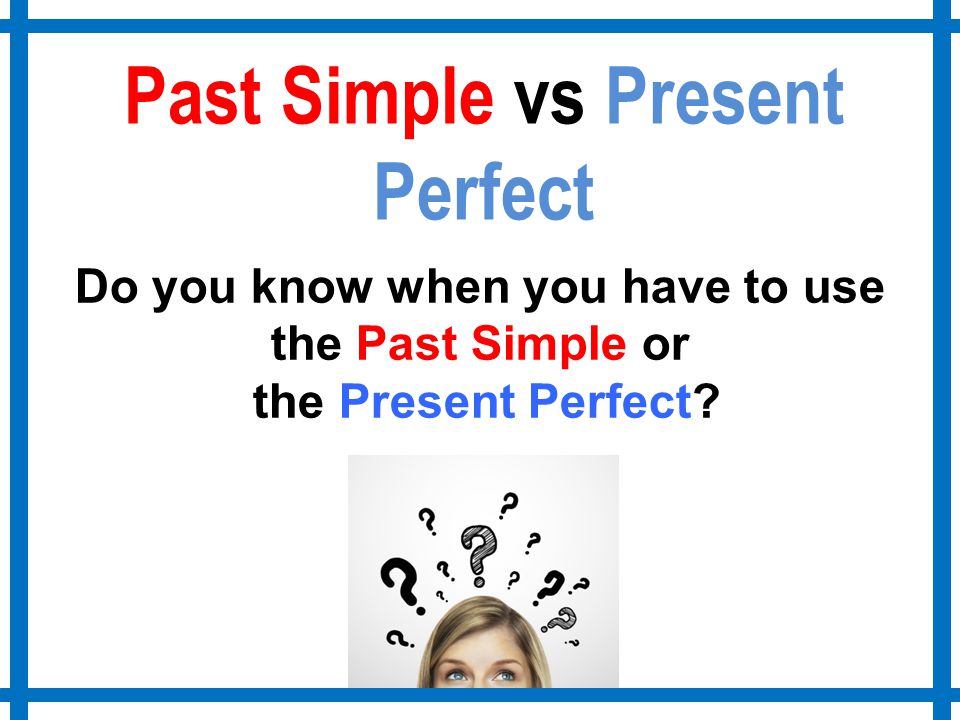 Past Simple vs Present Perfect

Do you know when you have to use the Past Simple or the Present Perfect?